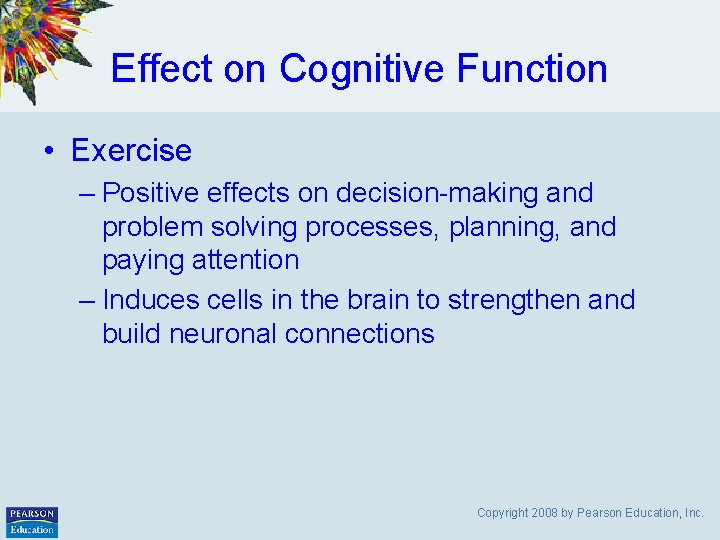 Effect on Cognitive Function

• Exercise
– Positive effects on decision-making and problem solving processes, planning, and paying attention
– Induces cells in the brain to strengthen and build neuronal connections

PEARSON Education

Copyright 2008 by Pearson Education, Inc.